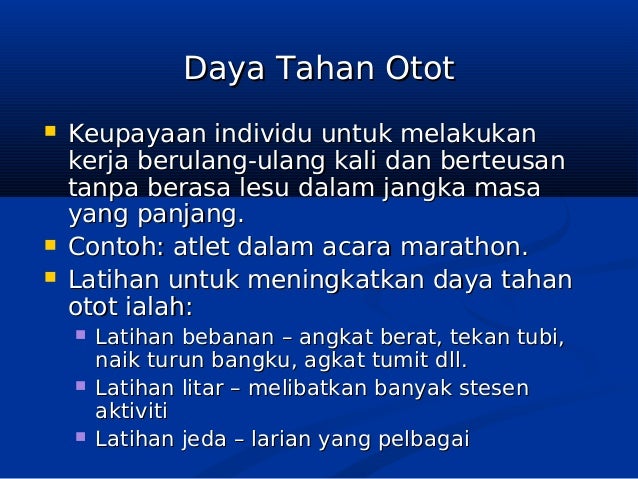 Daya Tahan Otot

- Keupayaan individu untuk melakukan kerja berulang-ulang kali dan berteusan tanpa berasa lesu dalam jangka masa yang panjang.
- Contoh: atlet dalam acara marathon.
- Latihan untuk meningkatkan daya tahan otot ialah:
  - Latihan bebanan – angkat berat, tekan tubi, naik turun bangku, agkat tumit dll.
  - Latihan litar – melibatkan banyak stesen aktiviti
  - Latihan jeda – larian yang pelbagai